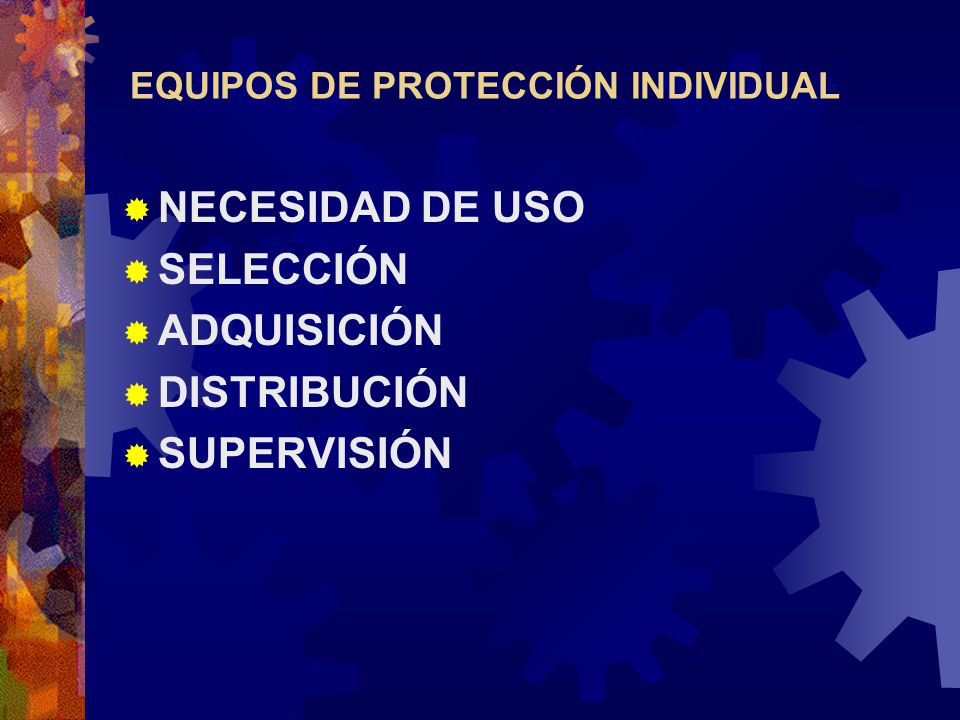 EQUIPOS DE PROTECCIÓN INDIVIDUAL

NECESIDAD DE USO
SELECCIÓN
ADQUISICIÓN
DISTRIBUCIÓN
SUPERVISIÓN